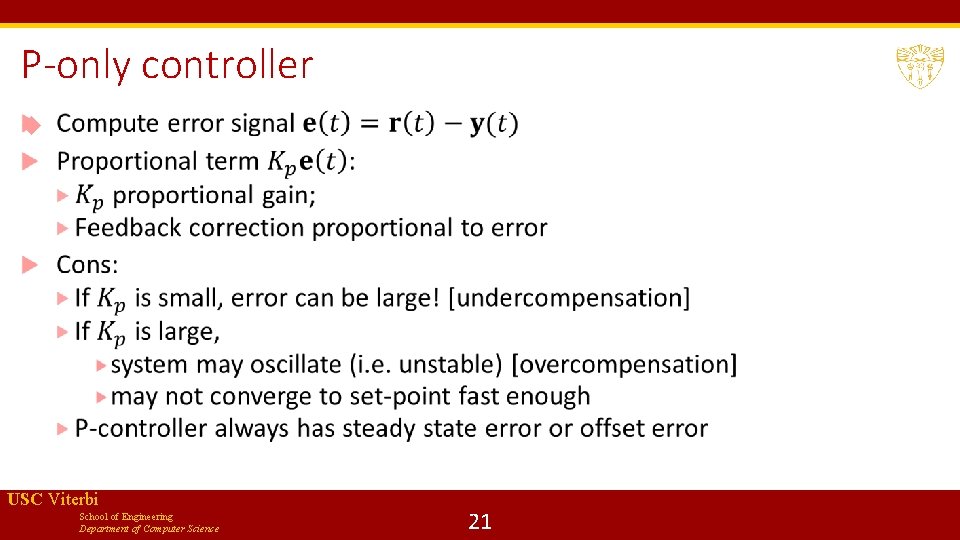 P-only controller

Compute error signal $\mathbf{e}(t) = \mathbf{r}(t) - \mathbf{y}(t)$

Proportional term $K_p\mathbf{e}(t)$:

$K_p$ proportional gain;

Feedback correction proportional to error

Cons:

If $K_p$ is small, error can be large! [undercompensation]

If $K_p$ is large,

system may oscillate (i.e. unstable) [overcompensation]

may not converge to set-point fast enough

P-controller always has steady state error or offset error

USC Viterbi
School of Engineering
Department of Computer Science

21